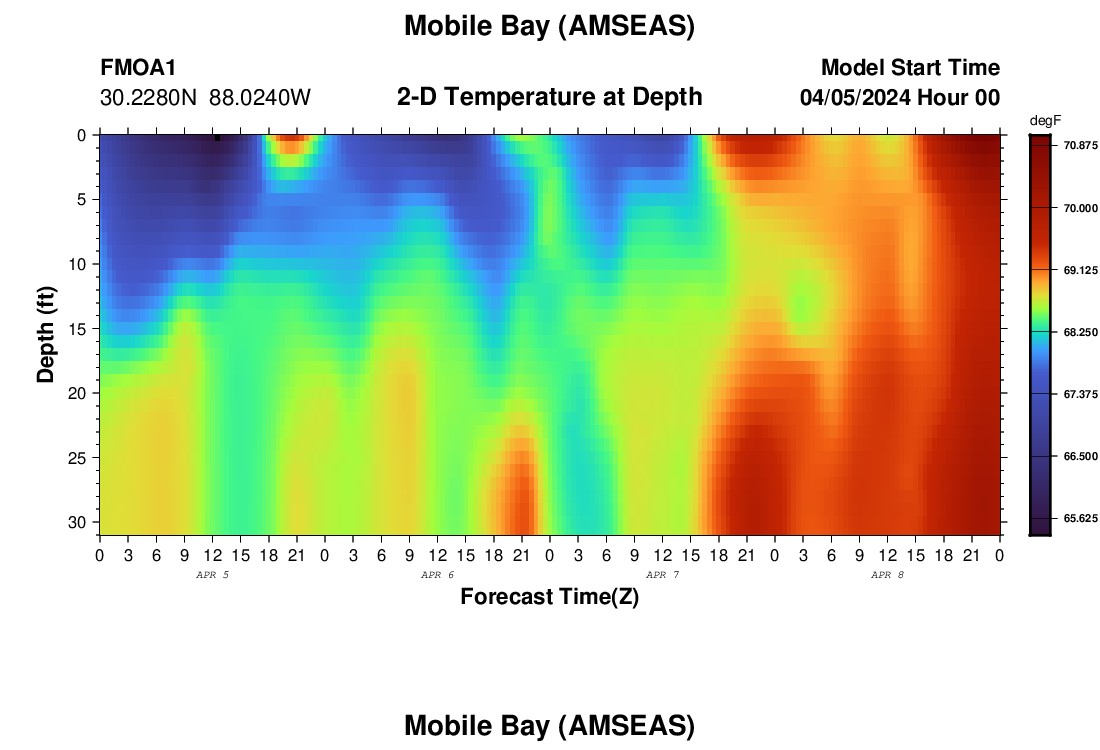 Mobile Bay (AMSEAS)

FMOA1
30.2280N 88.0240W

2-D Temperature at Depth

Model Start Time
04/05/2024 Hour 00

degF
70.875
70.000
69.125
68.250
67.375
66.500
65.625

Depth (ft)
0
5
10
15
20
25
30

0 3 6 9 12 15 18 21 0 3 6 9 12 15 18 21 0 3 6 9 12 15 18 21 0 3 6 9 12 15 18 21 0
APR 5
APR 6
APR 7
APR 8

Forecast Time(Z)

Mobile Bay (AMSEAS)